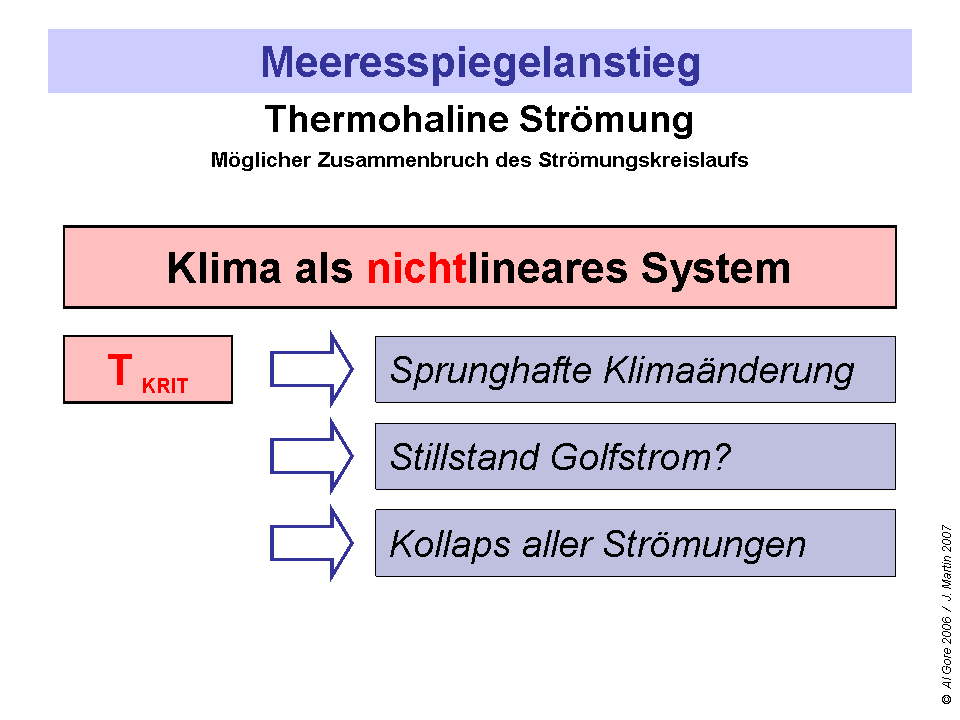 Meeresspiegelanstieg

Thermohaline Strömung

Möglicher Zusammenbruch des Strömungskreislaufs

Klima als nichtlineares System

$T_{KRIT}$

Sprunghafte Klimaänderung

Stillstand Golfstrom?

Kollaps aller Strömungen

© Al Gore 2006 / J. Martin 2007